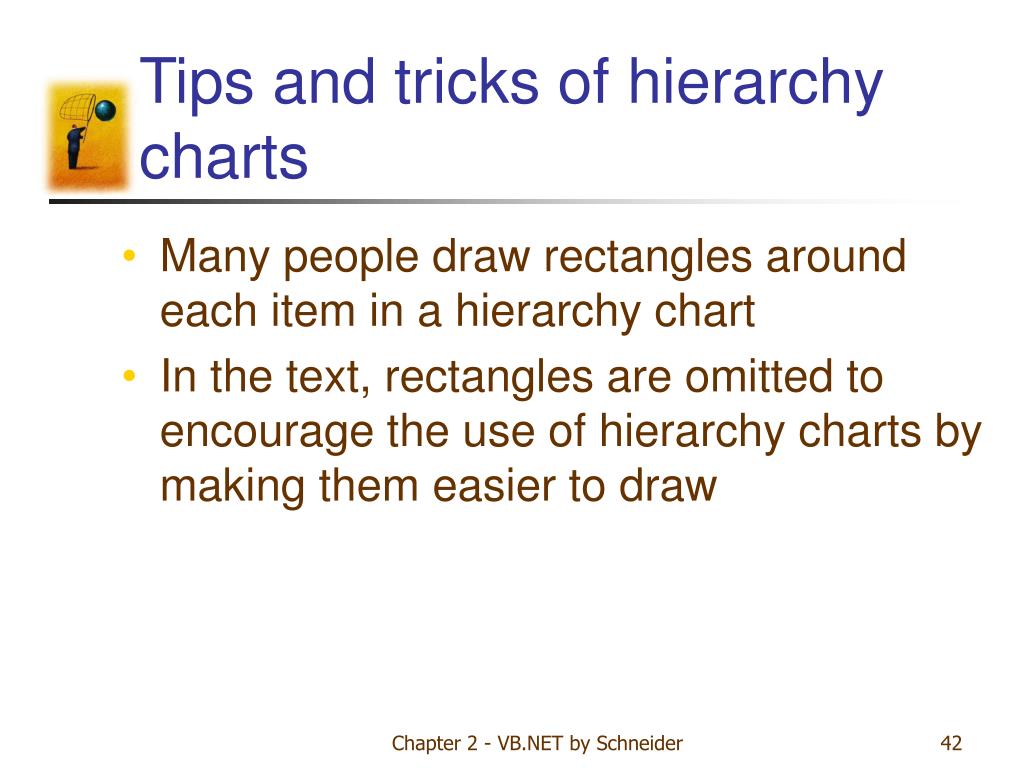 Tips and tricks of hierarchy charts

• Many people draw rectangles around each item in a hierarchy chart
• In the text, rectangles are omitted to encourage the use of hierarchy charts by making them easier to draw

Chapter 2 - VB.NET by Schneider

42